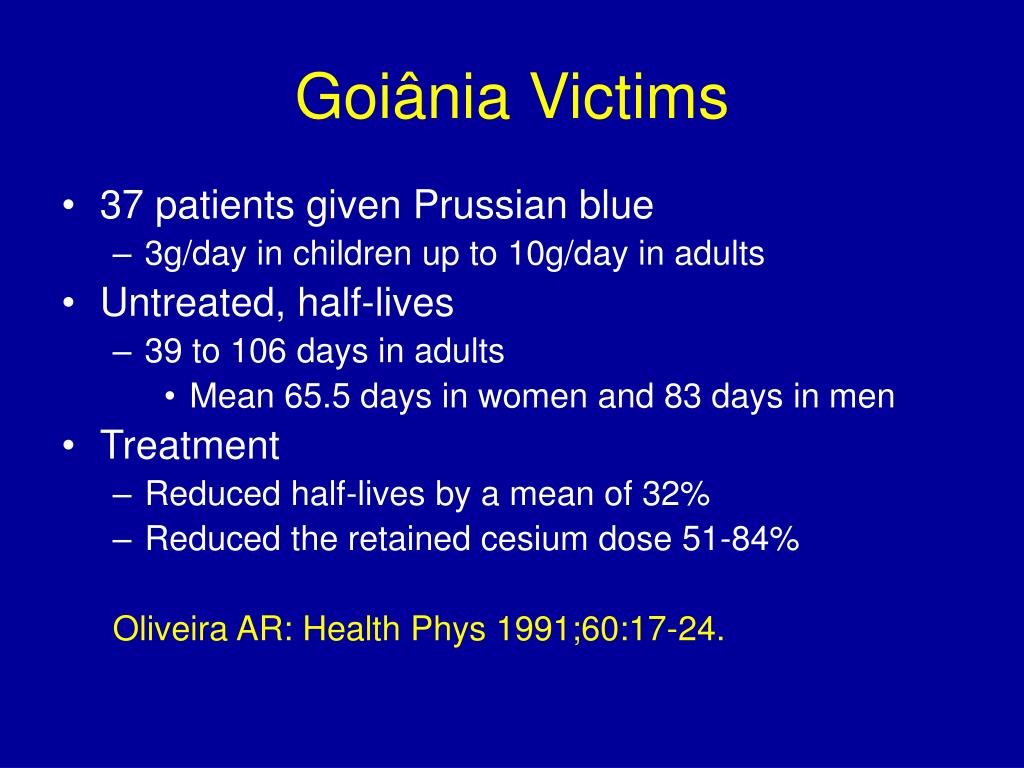 Goiânia Victims

• 37 patients given Prussian blue
– 3g/day in children up to 10g/day in adults
• Untreated, half-lives
– 39 to 106 days in adults
• Mean 65.5 days in women and 83 days in men
• Treatment
– Reduced half-lives by a mean of 32%
– Reduced the retained cesium dose 51-84%

Oliveira AR: Health Phys 1991;60:17-24.